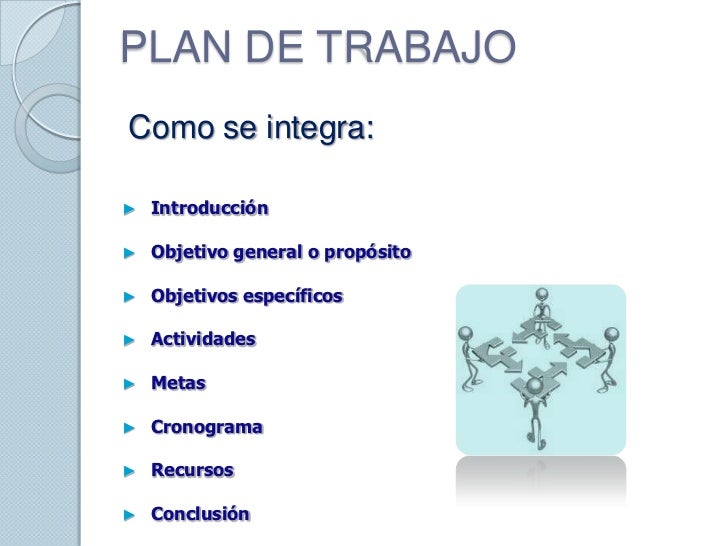 PLAN DE TRABAJO

Como se integra:

► Introducción
► Objetivo general o propósito
► Objetivos específicos
► Actividades
► Metas
► Cronograma
► Recursos
► Conclusión